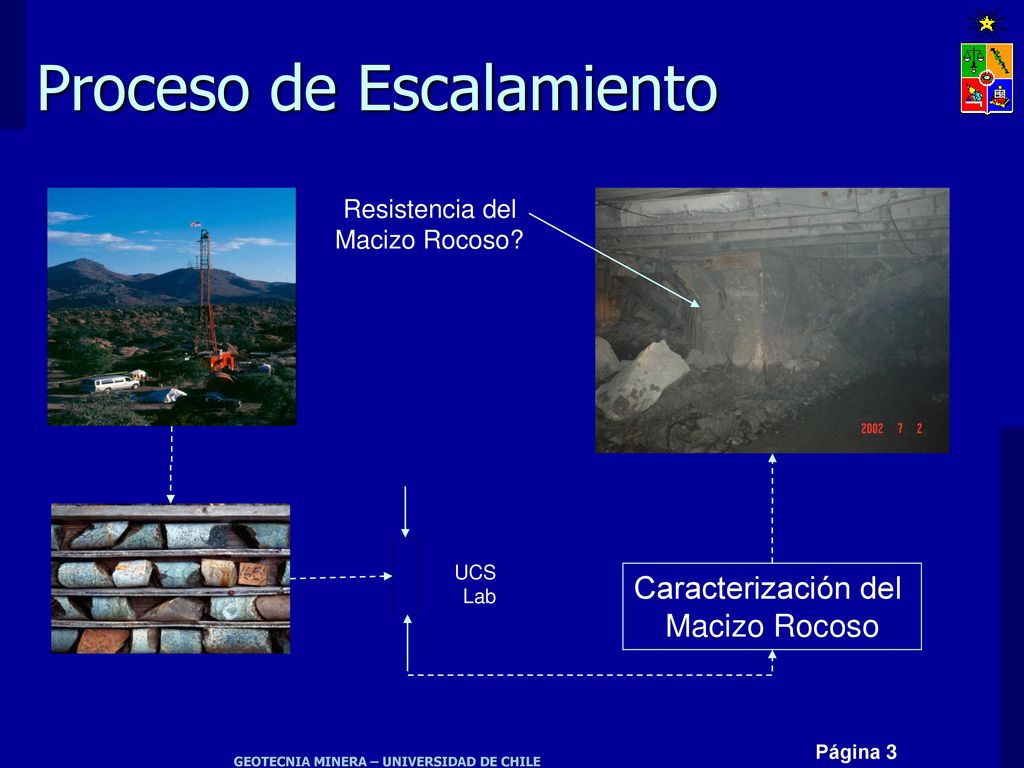 Proceso de Escalamiento

Resistencia del Macizo Rocoso?

2002 7 2

UCS Lab

Caracterización del Macizo Rocoso

GEOTECNIA MINERA – UNIVERSIDAD DE CHILE

Página 3